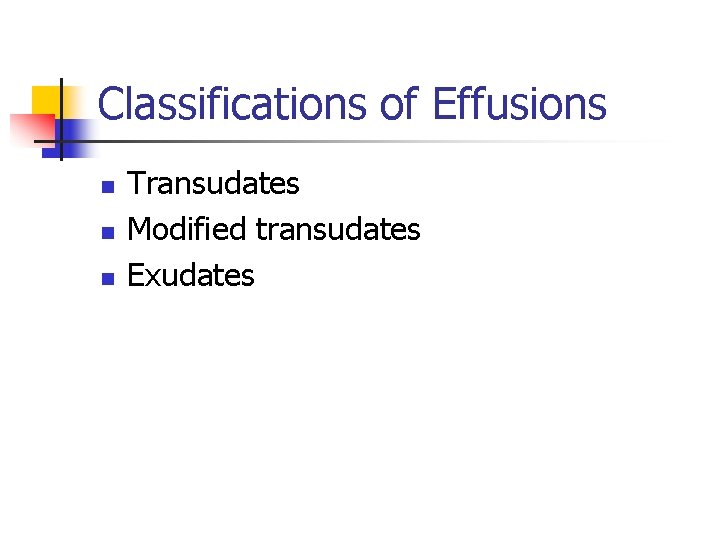 Classifications of Effusions

- Transudates
- Modified transudates
- Exudates